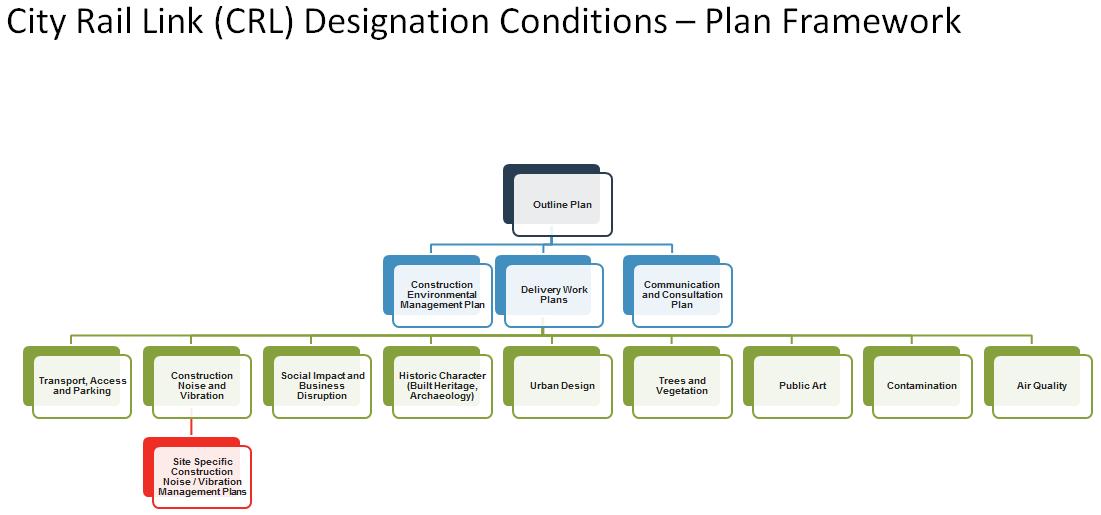 City Rail Link (CRL) Designation Conditions – Plan Framework

Outline Plan

Construction Environmental Management Plan

Delivery Work Plans

Communication and Consultation Plan

Transport, Access and Parking

Construction Noise and Vibration

Social Impact and Business Disruption

Historic Character (Built Heritage, Archaeology)

Urban Design

Trees and Vegetation

Public Art

Contamination

Air Quality

Site Specific Construction Noise / Vibration Management Plans